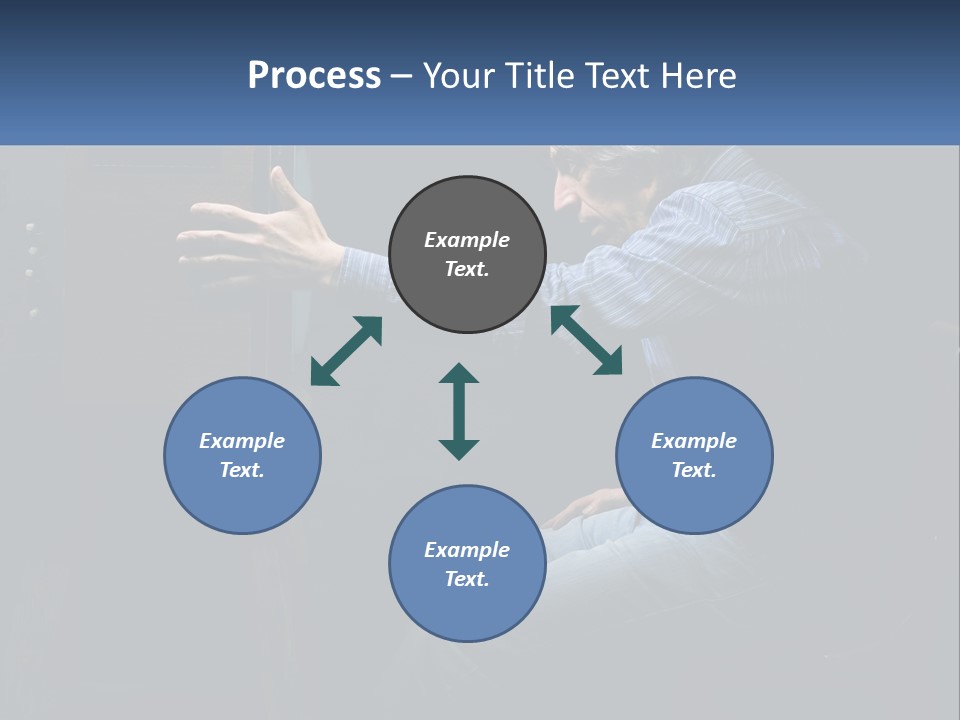 Process – Your Title Text Here

Example Text.

Example Text.

Example Text.

Example Text.